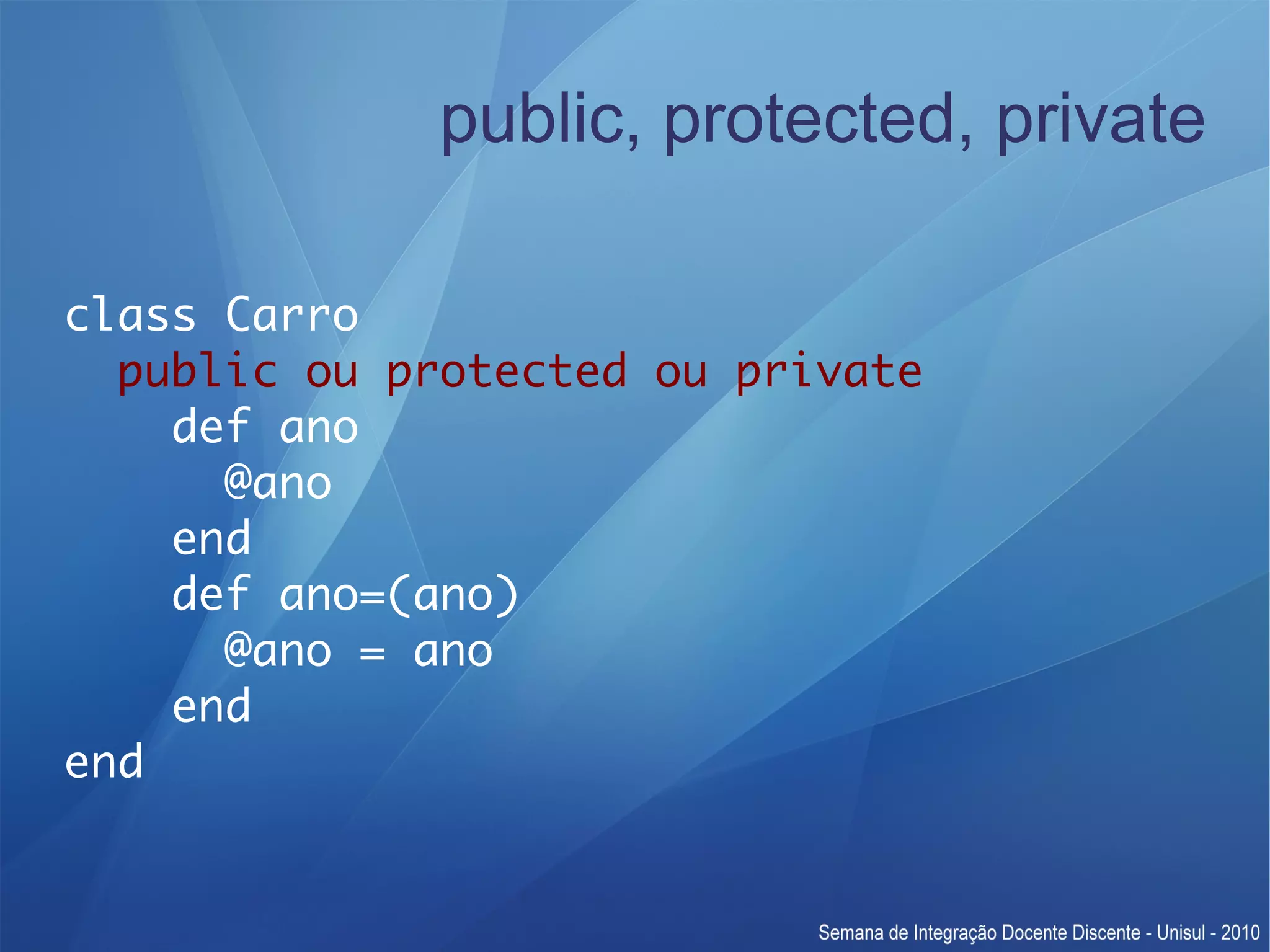 public, protected, private

class Carro
  public ou protected ou private
    def ano
      @ano
    end
    def ano=(ano)
      @ano = ano
    end
end

Semana de Integração Docente Discente - Unisul - 2010